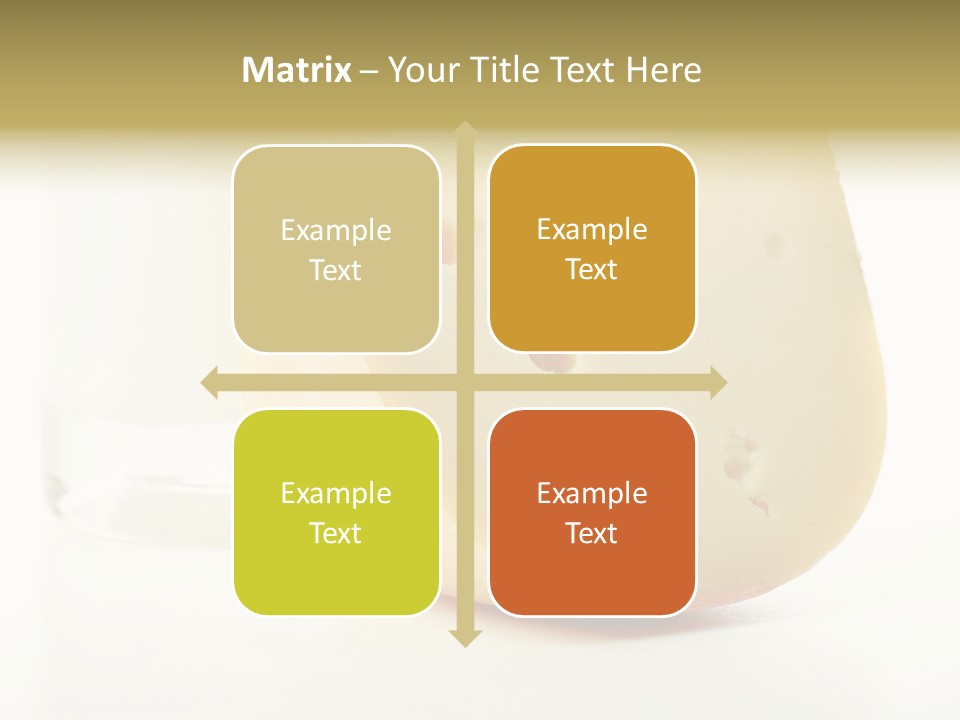 Matrix – Your Title Text Here

Example Text

Example Text

Example Text

Example Text